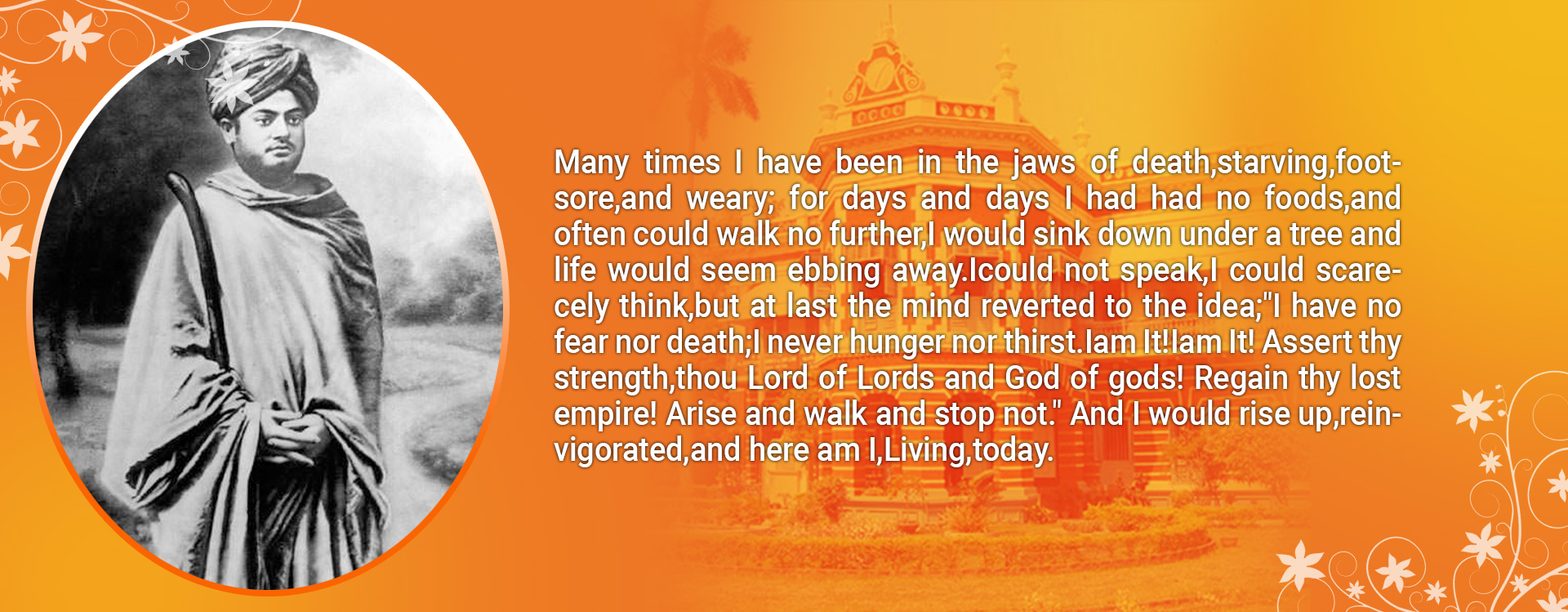 Many times I have been in the jaws of death,starving,footsore,and weary; for days and days I had had no foods,and often could walk no further,I would sink down under a tree and life would seem ebbing away.Icould not speak,I could scarecely think,but at last the mind reverted to the idea;"I have no fear nor death;I never hunger nor thirst.Iam It!Iam It! Assert thy strength,thou Lord of Lords and God of gods! Regain thy lost empire! Arise and walk and stop not." And I would rise up,reinvigorated,and here am I,Living,today.